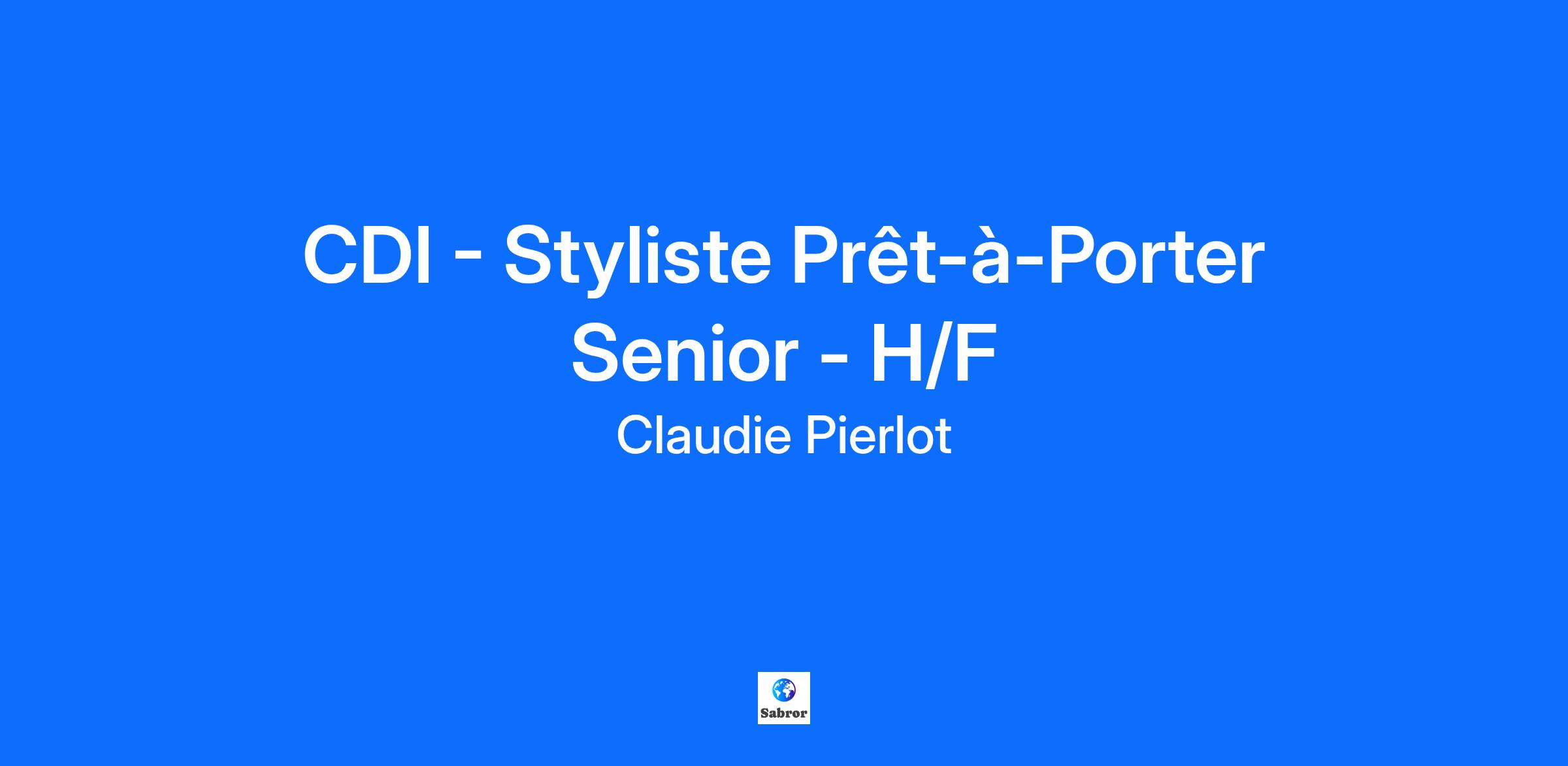 CDI - Styliste Prêt-à-Porter Senior - H/F

Claudie Pierlot

Sabror